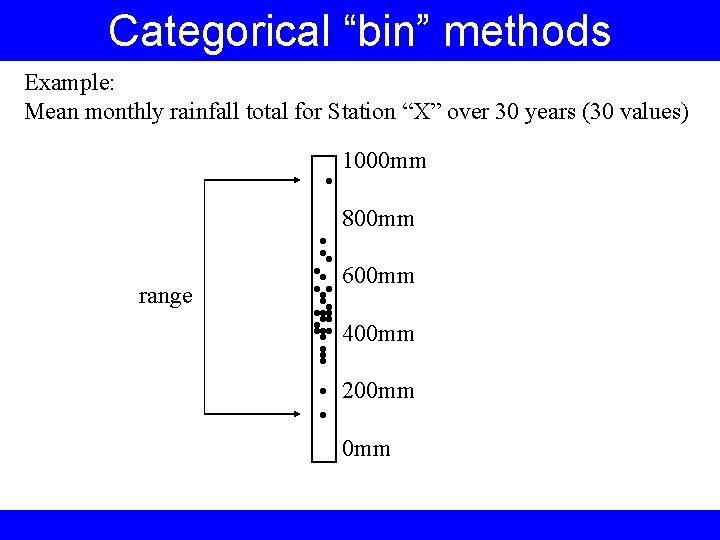 Categorical “bin” methods

Example:
Mean monthly rainfall total for Station “X” over 30 years (30 values)

range

1000mm
800mm
600mm
400mm
200mm
0mm